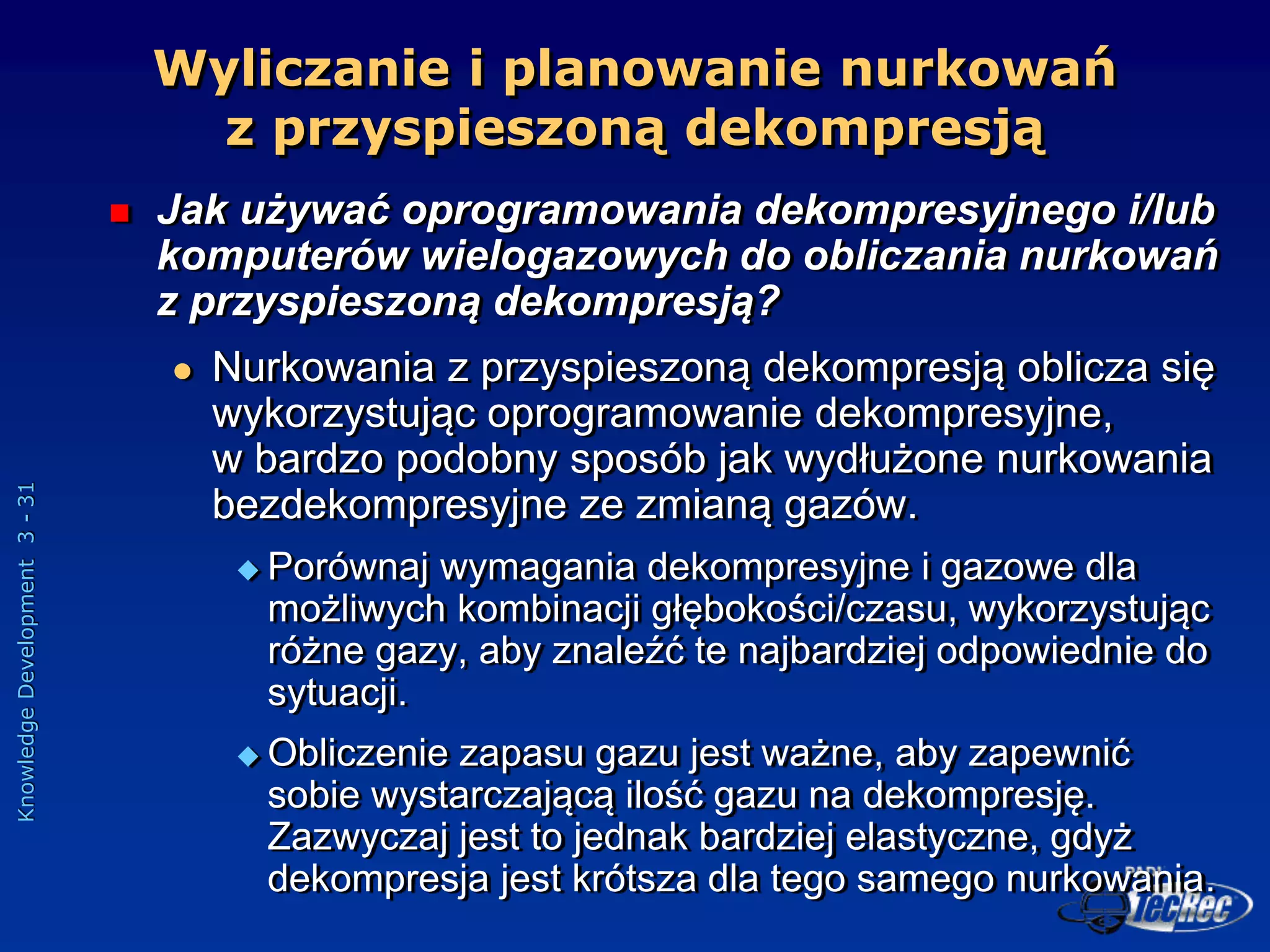 Wyliczanie i planowanie nurkowań z przyspieszoną dekompresją

Jak używać oprogramowania dekompresyjnego i/lub komputerów wielogazowych do obliczania nurkowań z przyspieszoną dekompresją?

Nurkowania z przyspieszoną dekompresją oblicza się wykorzystując oprogramowanie dekompresyjne, w bardzo podobny sposób jak wydłużone nurkowania bezdekompresyjne ze zmianą gazów.

Porównaj wymagania dekompresyjne i gazowe dla możliwych kombinacji głębokości/czasu, wykorzystując różne gazy, aby znaleźć te najbardziej odpowiednie do sytuacji.

Obliczenie zapasu gazu jest ważne, aby zapewnić sobie wystarczającą ilość gazu na dekompresję. Zazwyczaj jest to jednak bardziej elastyczne, gdyż dekompresja jest krótsza dla tego samego nurkowania.

Knowledge Development 3 - 31

PADI TecRec